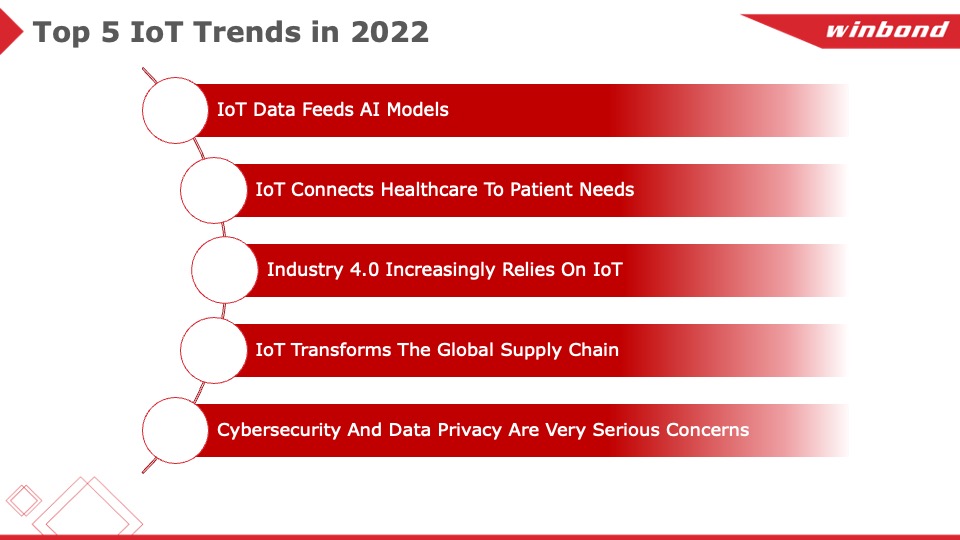 Top 5 IoT Trends in 2022

winbond

IoT Data Feeds AI Models

IoT Connects Healthcare To Patient Needs

Industry 4.0 Increasingly Relies On IoT

IoT Transforms The Global Supply Chain

Cybersecurity And Data Privacy Are Very Serious Concerns